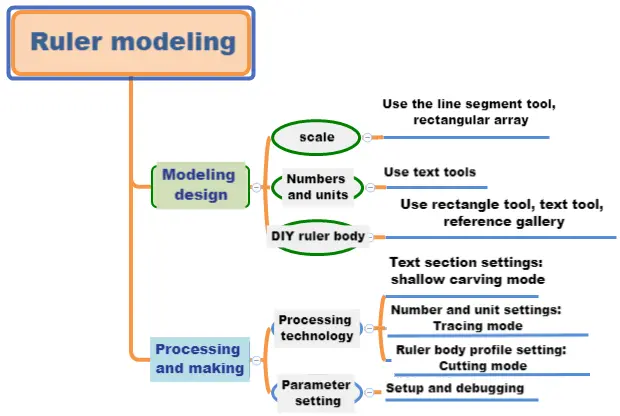 Ruler modeling

Modeling design

scale

Use the line segment tool, rectangular array

Numbers and units

Use text tools

DIY ruler body

Use rectangle tool, text tool, reference gallery

Processing and making

Processing technology

Text section settings: shallow carving mode

Number and unit settings: Tracing mode

Ruler body profile setting: Cutting mode

Parameter setting

Setup and debugging